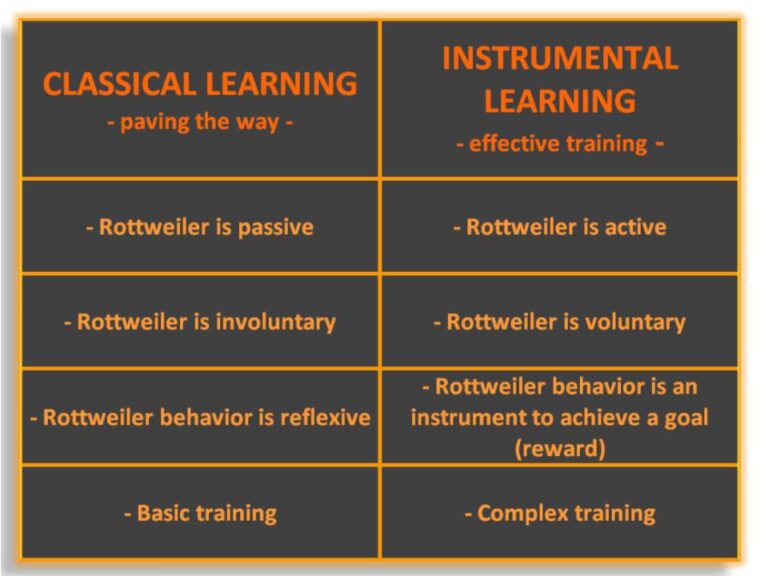 | CLASSICAL LEARNING - paving the way - | INSTRUMENTAL LEARNING - effective training - |
|---|---|
| - Rottweiler is passive | - Rottweiler is active |
| - Rottweiler is involuntary | - Rottweiler is voluntary |
| - Rottweiler behavior is reflexive | - Rottweiler behavior is an instrument to achieve a goal (reward) |
| - Basic training | - Complex training |